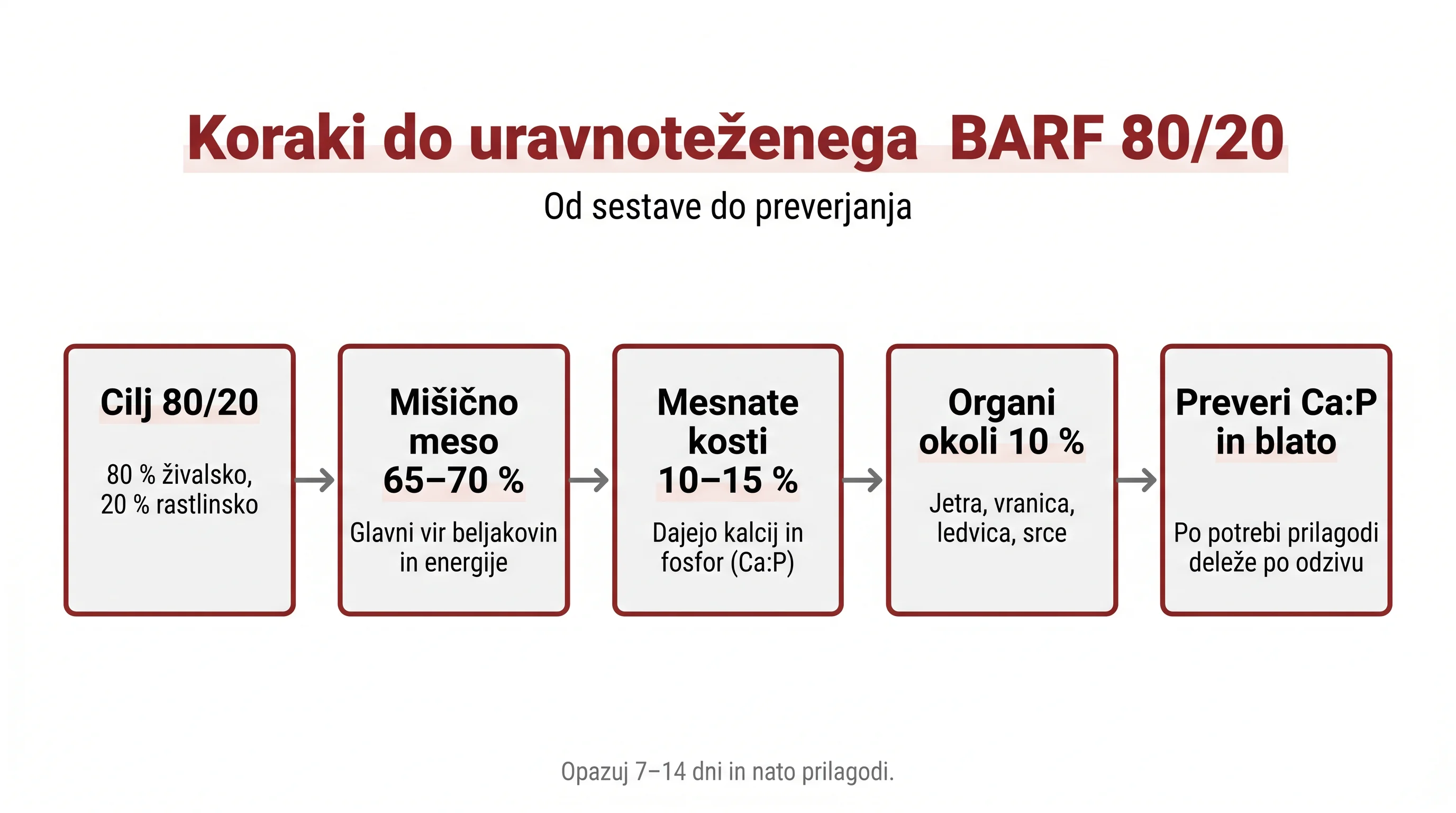 Koraki do uravnoteženega BARF 80/20

Od sestave do preverjanja

Cilj 80/20

80 % živalsko, 20 % rastlinsko

Mišično meso 65–70 %

Glavni vir beljakovin in energije

Mesnate kosti 10–15 %

Dajejo kalcij in fosfor (Ca:P)

Organi okoli 10 %

Jetra, vranica, ledvica, srce

Preveri Ca:P in blato

Po potrebi prilagodi deleže po odzivu

Opazuj 7–14 dni in nato prilagodi.